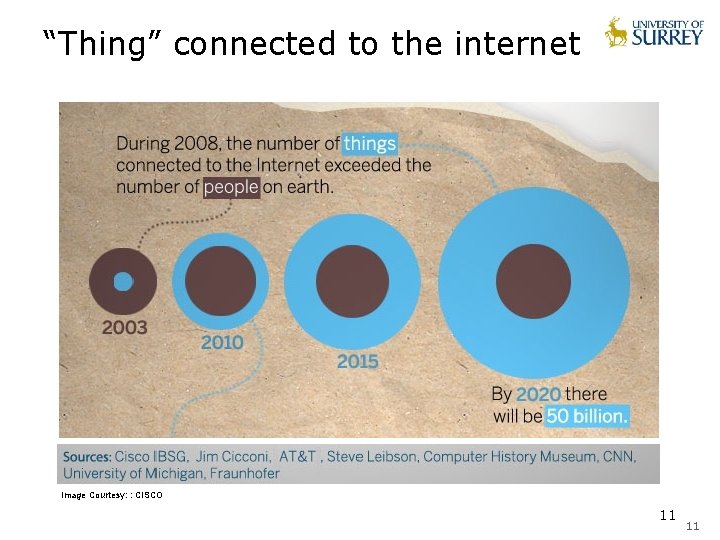 “Thing” connected to the internet

UNIVERSITY OF SURREY

During 2008, the number of things connected to the Internet exceeded the number of people on earth.

2003

2010

2015

By 2020 there will be 50 billion.

Sources: Cisco IBSG, Jim Cicconi, AT&T , Steve Leibson, Computer History Museum, CNN, University of Michigan, Fraunhofer

Image Courtesy: : CISCO

11

11